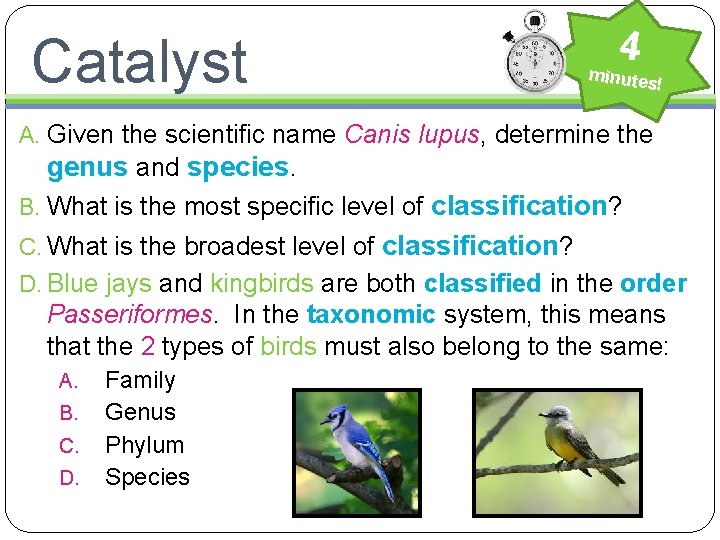 Catalyst

4 minutes!

A. Given the scientific name Canis lupus, determine the genus and species.

B. What is the most specific level of classification?

C. What is the broadest level of classification?

D. Blue jays and kingbirds are both classified in the order Passeriformes. In the taxonomic system, this means that the 2 types of birds must also belong to the same:

A. Family
B. Genus
C. Phylum
D. Species